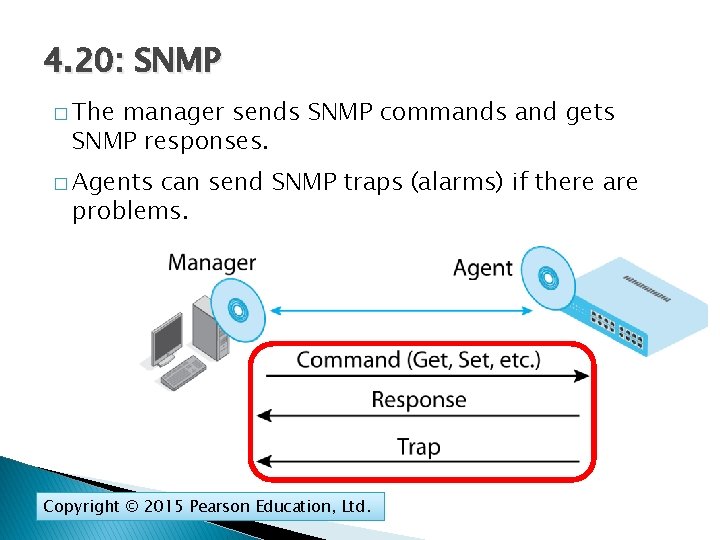 4.20: SNMP

□ The manager sends SNMP commands and gets SNMP responses.

□ Agents can send SNMP traps (alarms) if there are problems.

Manager

Agent

Command (Get, Set, etc.)

Response

Trap

Copyright © 2015 Pearson Education, Ltd.